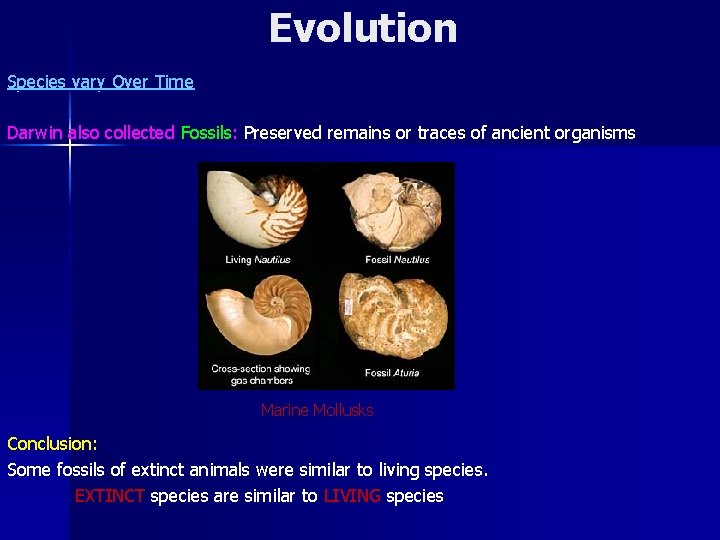 Evolution

Species vary Over Time

Darwin also collected Fossils: Preserved remains or traces of ancient organisms

Living Nautilus

Fossil Nautilus

Cross-section showing gas chambers

Fossil Aturia

Marine Mollusks

Conclusion:

Some fossils of extinct animals were similar to living species.

EXTINCT species are similar to LIVING species